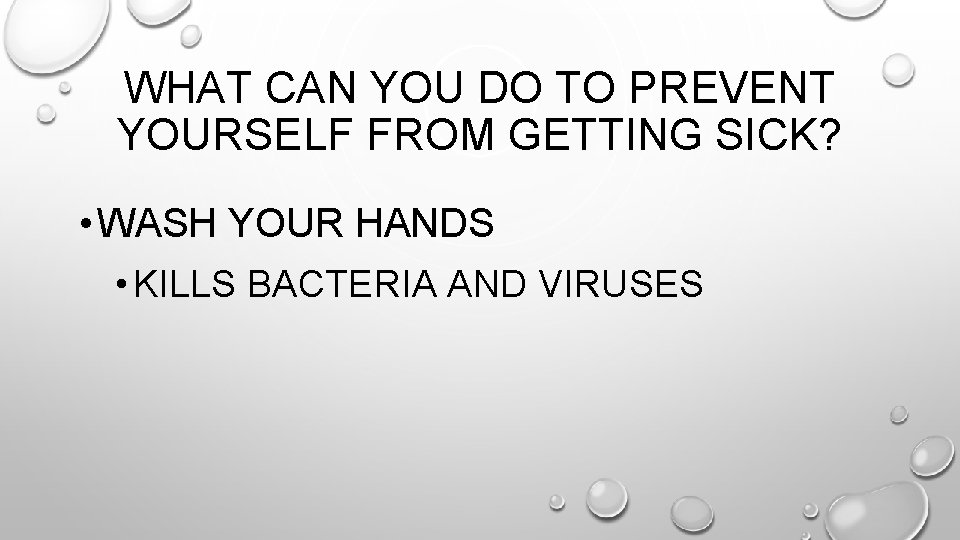 WHAT CAN YOU DO TO PREVENT YOURSELF FROM GETTING SICK?

• WASH YOUR HANDS

• KILLS BACTERIA AND VIRUSES